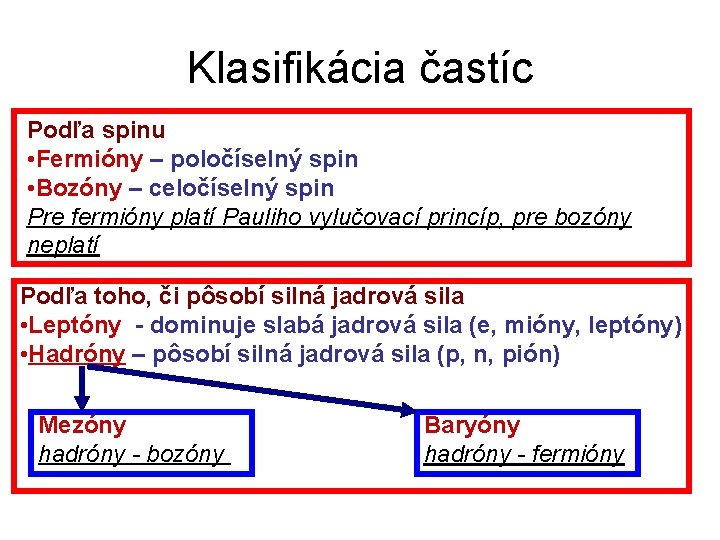 Klasifikácia častíc

Podľa spinu
•Fermióny – poločíselný spin
•Bozóny – celočíselný spin
Pre fermióny platí Pauliho vylučovací princíp, pre bozóny neplatí

Podľa toho, či pôsobí silná jadrová sila
•Leptóny - dominuje slabá jadrová sila (e, mióny, leptóny)
•Hadróny – pôsobí silná jadrová sila (p, n, pión)

Mezóny
hadróny - bozóny

Baryóny
hadróny - fermióny